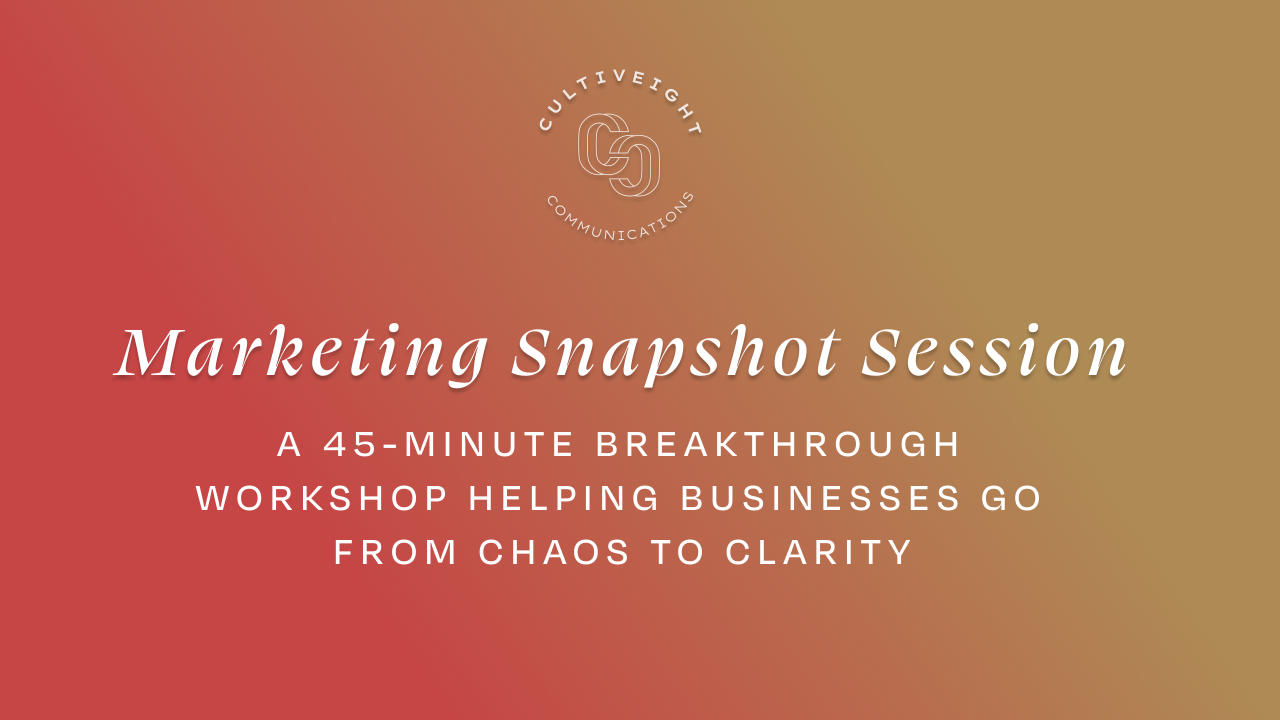 CULTIVEIGHT
COMMUNICATIONS

Marketing Snapshot Session

A 45-MINUTE BREAKTHROUGH WORKSHOP HELPING BUSINESSES GO FROM CHAOS TO CLARITY